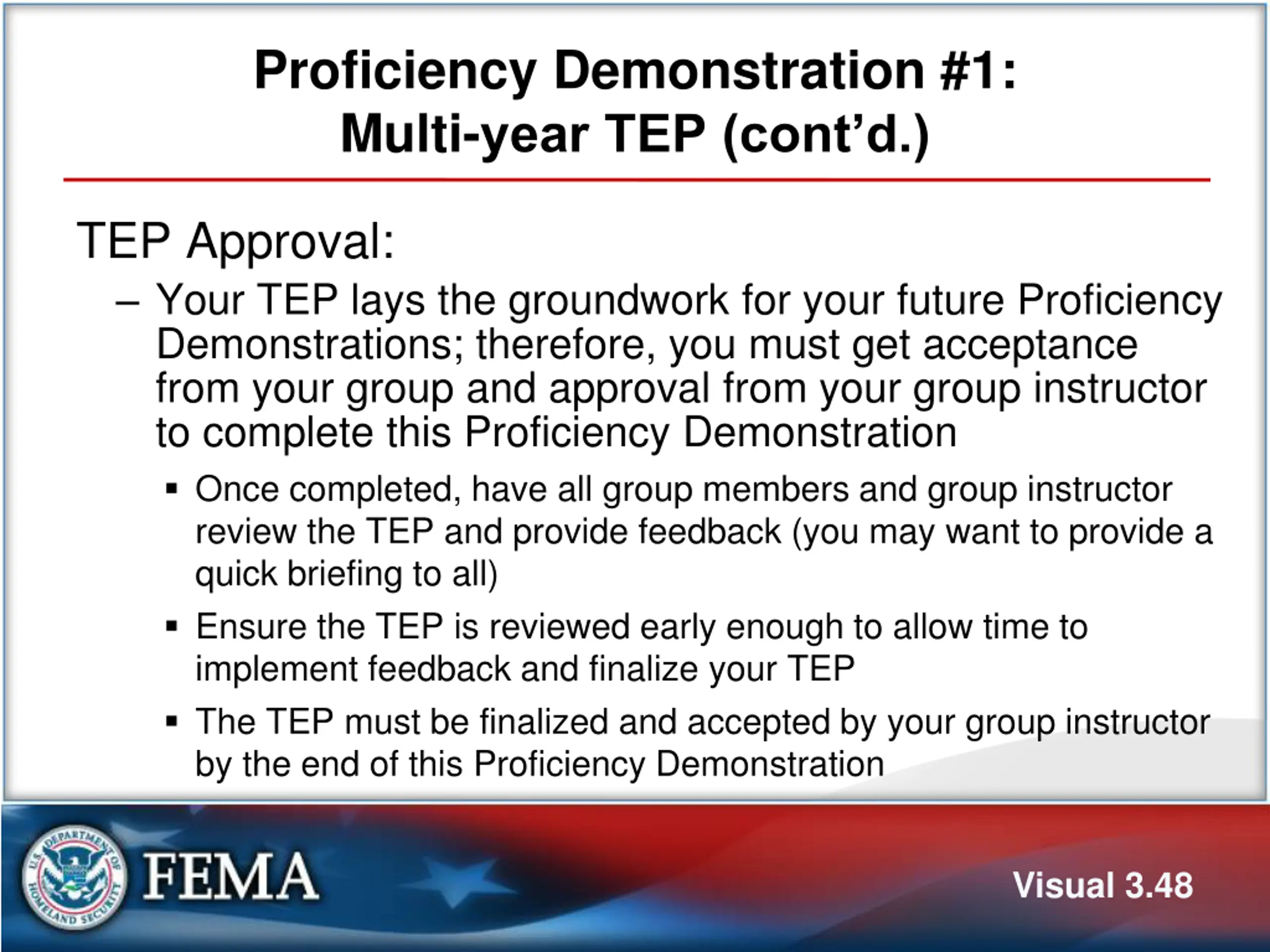 Proficiency Demonstration #1: Multi-year TEP (cont'd.)

TEP Approval:

– Your TEP lays the groundwork for your future Proficiency Demonstrations; therefore, you must get acceptance from your group and approval from your group instructor to complete this Proficiency Demonstration

▪ Once completed, have all group members and group instructor review the TEP and provide feedback (you may want to provide a quick briefing to all)

▪ Ensure the TEP is reviewed early enough to allow time to implement feedback and finalize your TEP

▪ The TEP must be finalized and accepted by your group instructor by the end of this Proficiency Demonstration

U.S. DEPARTMENT OF HOMELAND SECURITY

FEMA

Visual 3.48